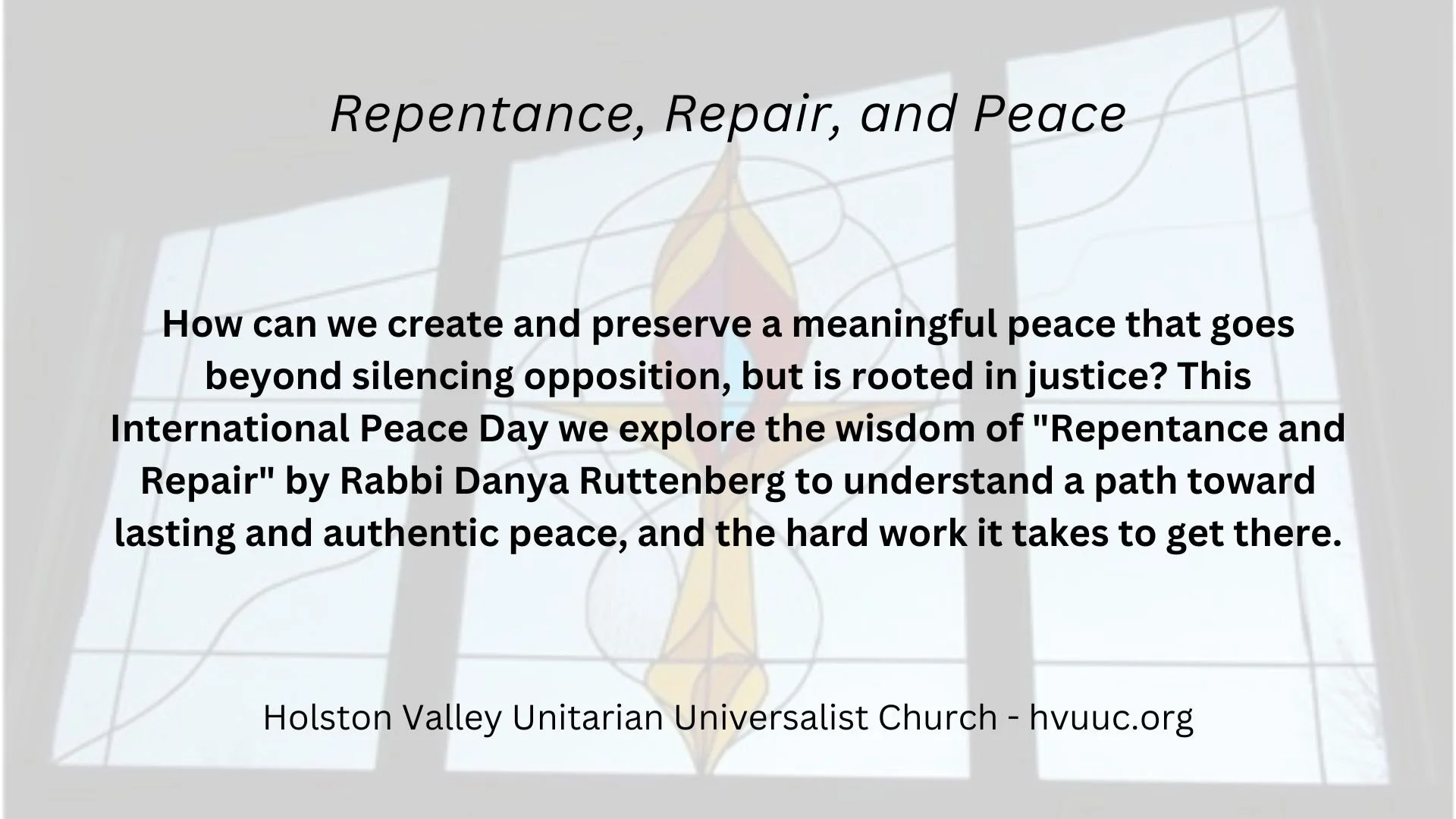 Repentance, Repair, and Peace

How can we create and preserve a meaningful peace that goes beyond silencing opposition, but is rooted in justice? This International Peace Day we explore the wisdom of "Repentance and Repair" by Rabbi Danya Ruttenberg to understand a path toward lasting and authentic peace, and the hard work it takes to get there.

Holston Valley Unitarian Universalist Church - hvuuc.org